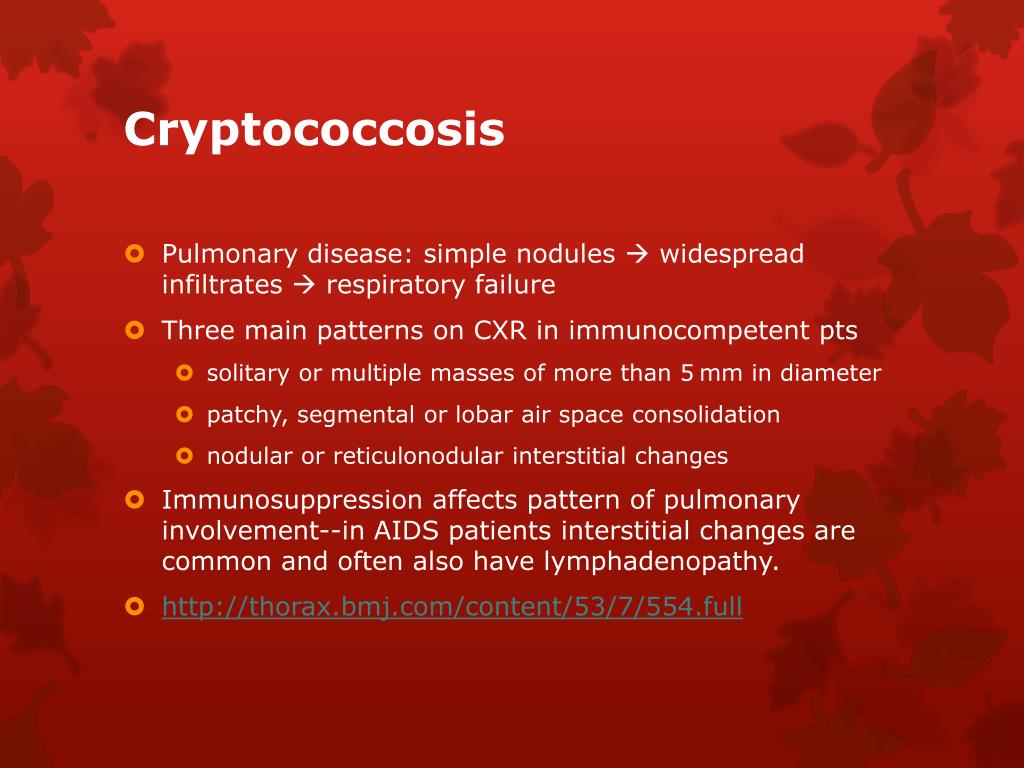 Cryptococcosis

Pulmonary disease: simple nodules → widespread infiltrates → respiratory failure

Three main patterns on CXR in immunocompetent pts

solitary or multiple masses of more than 5 mm in diameter

patchy, segmental or lobar air space consolidation

nodular or reticulonodular interstitial changes

Immunosuppression affects pattern of pulmonary involvement--in AIDS patients interstitial changes are common and often also have lymphadenopathy.

http://thorax.bmj.com/content/53/7/554.full